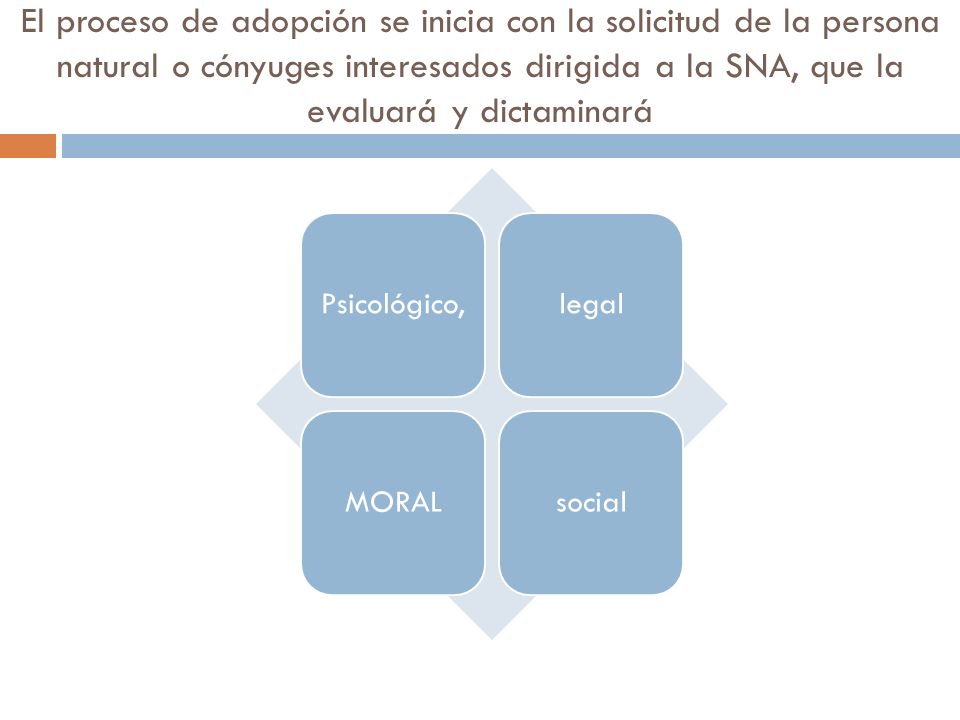 El proceso de adopción se inicia con la solicitud de la persona natural o cónyuges interesados dirigida a la SNA, que la evaluará y dictaminará

Psicológico,

legal

MORAL

social